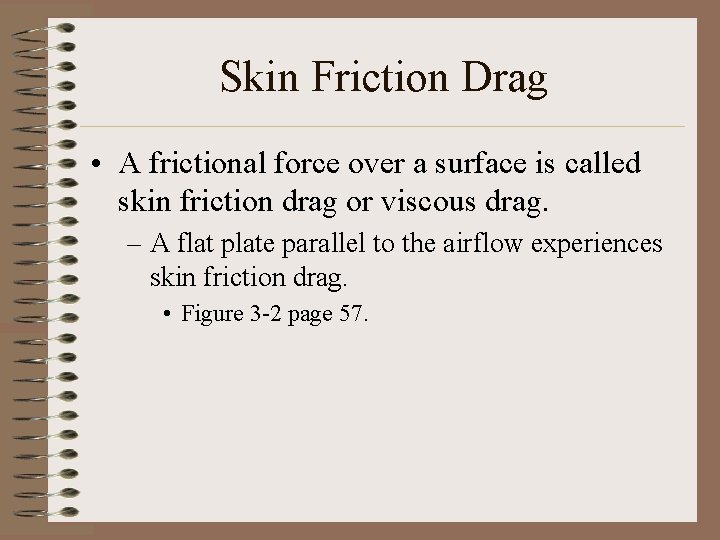 Skin Friction Drag

• A frictional force over a surface is called skin friction drag or viscous drag.

– A flat plate parallel to the airflow experiences skin friction drag.

• Figure 3-2 page 57.